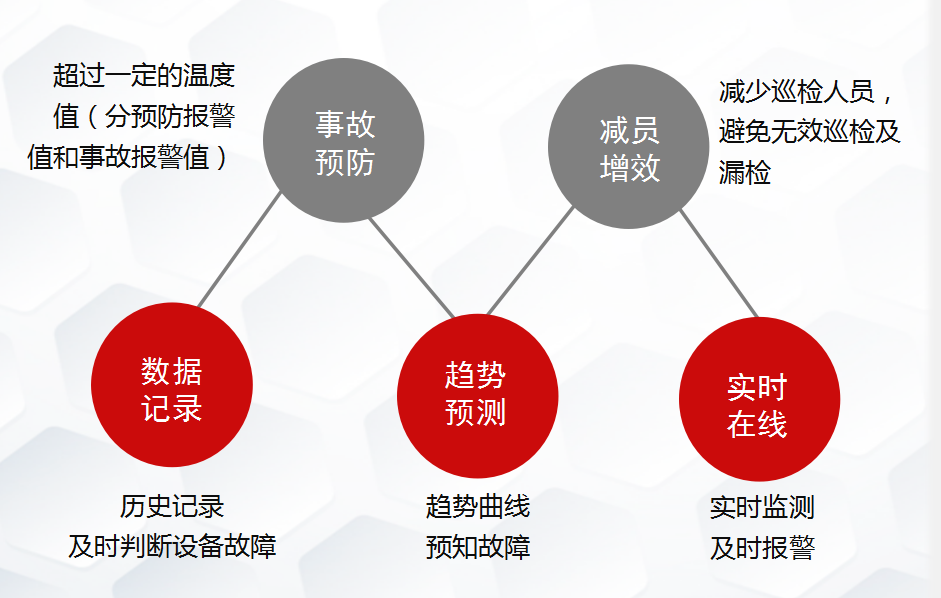 超过一定的温度值（分预防报警值和事故报警值）

事故预防

减员增效

减少巡检人员，避免无效巡检及漏检

数据记录

趋势预测

实时在线

历史记录
及时判断设备故障

趋势曲线
预知故障

实时监测
及时报警